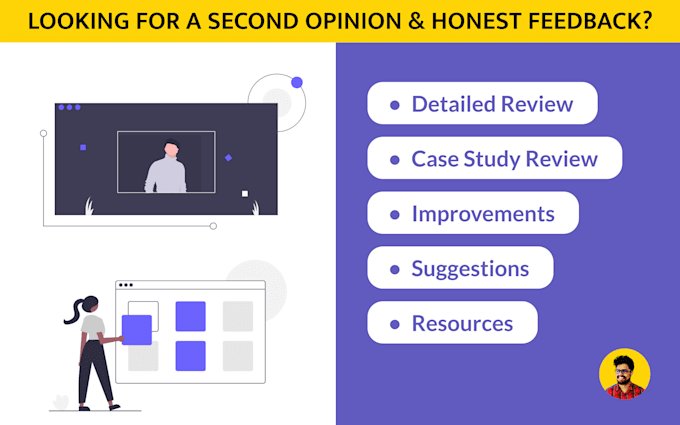 LOOKING FOR A SECOND OPINION & HONEST FEEDBACK?

• Detailed Review
• Case Study Review
• Improvements
• Suggestions
• Resources